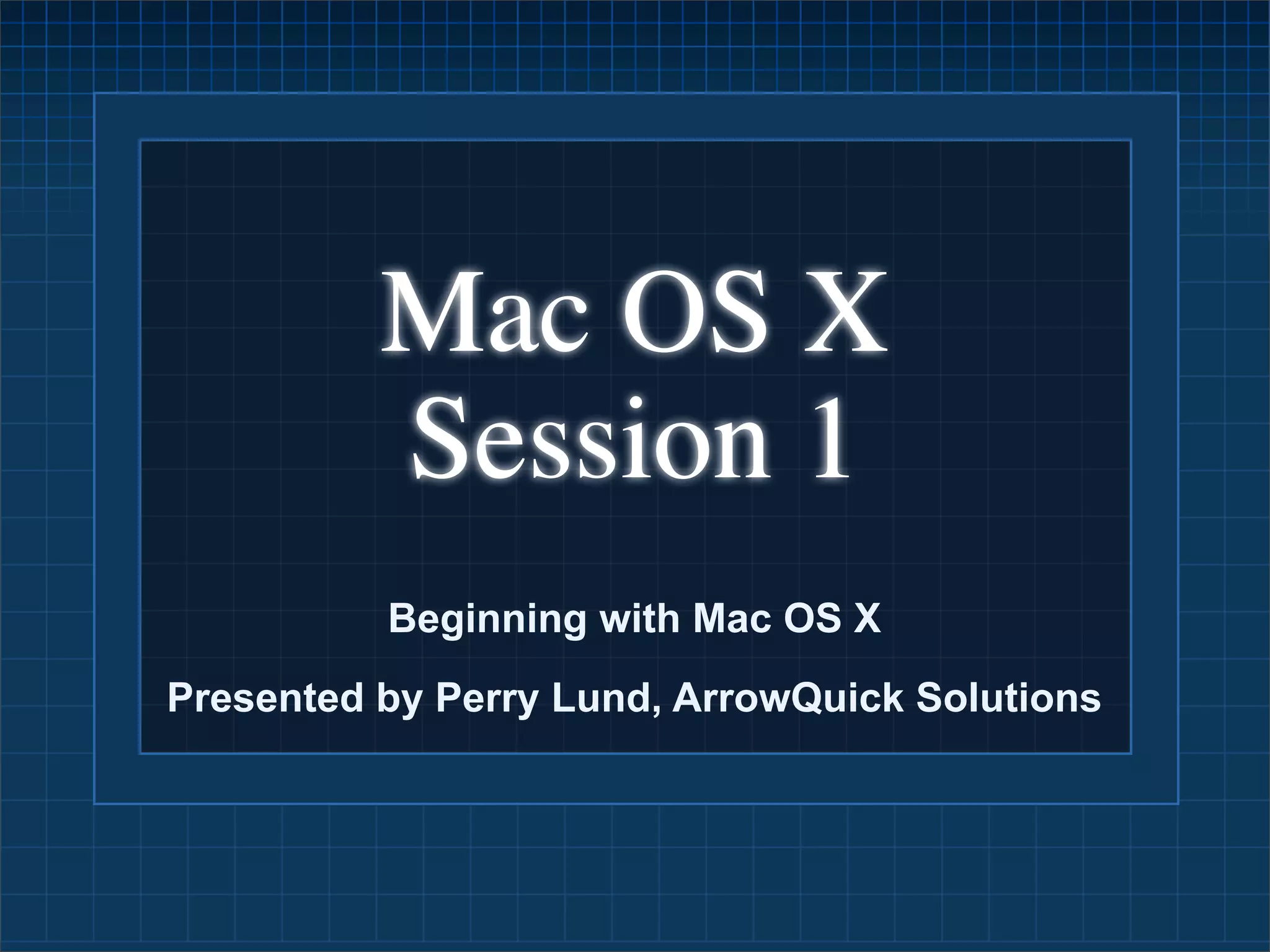 Mac OS X
Session 1

Beginning with Mac OS X

Presented by Perry Lund, ArrowQuick Solutions